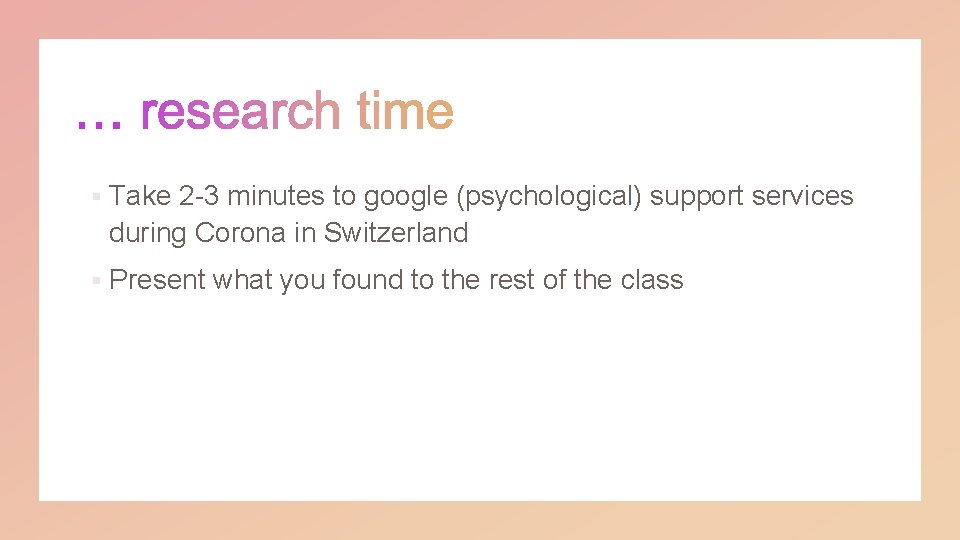 … research time

▪ Take 2-3 minutes to google (psychological) support services during Corona in Switzerland

▪ Present what you found to the rest of the class